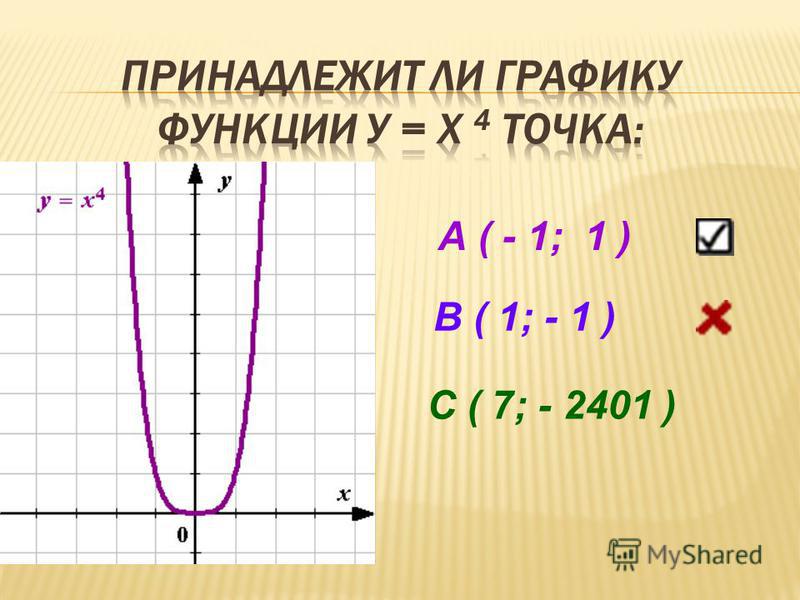 ПРИНАДЛЕЖИТ ЛИ ГРАФИКУ ФУНКЦИИ У = Х $^4$ ТОЧКА:

$y = x^4$

y

x

0

А ( - 1; 1 )

В ( 1; - 1 )

С ( 7; - 2401 )

MyShared